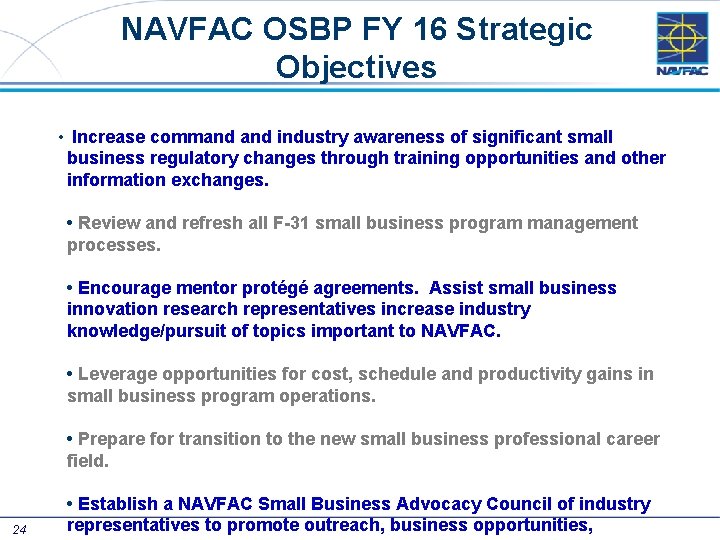 NAVFAC OSBP FY 16 Strategic Objectives

NAVFAC

• Increase command and industry awareness of significant small business regulatory changes through training opportunities and other information exchanges.

• Review and refresh all F-31 small business program management processes.

• Encourage mentor protégé agreements. Assist small business innovation research representatives increase industry knowledge/pursuit of topics important to NAVFAC.

• Leverage opportunities for cost, schedule and productivity gains in small business program operations.

• Prepare for transition to the new small business professional career field.

• Establish a NAVFAC Small Business Advocacy Council of industry representatives to promote outreach, business opportunities,

24